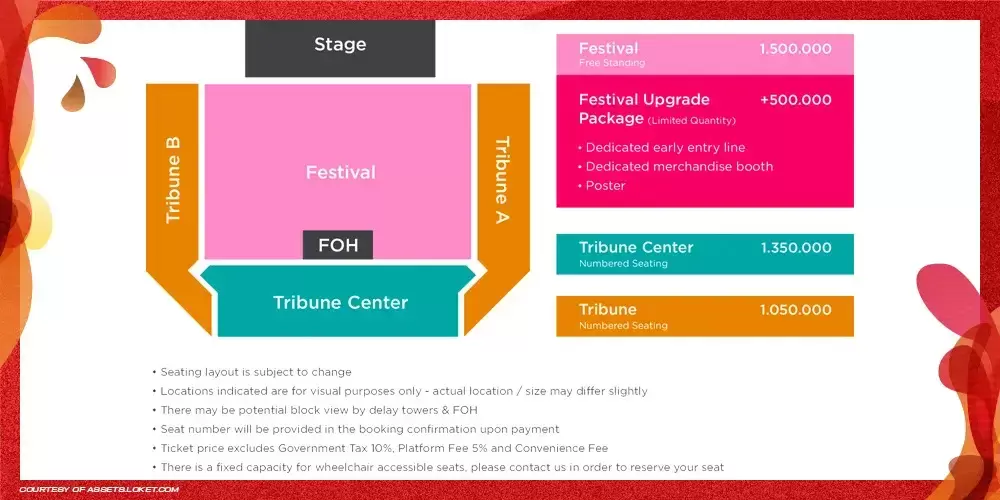 Stage

Tribune B

Festival

Tribune A

FOH

Tribune Center

Festival 1.500.000
Free Standing

Festival Upgrade Package (Limited Quantity) +500.000

• Dedicated early entry line
• Dedicated merchandise booth
• Poster

Tribune Center 1.350.000
Numbered Seating

Tribune 1.050.000
Numbered Seating

• Seating layout is subject to change
• Locations indicated are for visual purposes only - actual location / size may differ slightly
• There may be potential block view by delay towers & FOH
• Seat number will be provided in the booking confirmation upon payment
• Ticket price excludes Government Tax 10%, Platform Fee 5% and Convenience Fee
• There is a fixed capacity for wheelchair accessible seats, please contact us in order to reserve your seat

COURTESY OF ASSETS.LOKET.COM